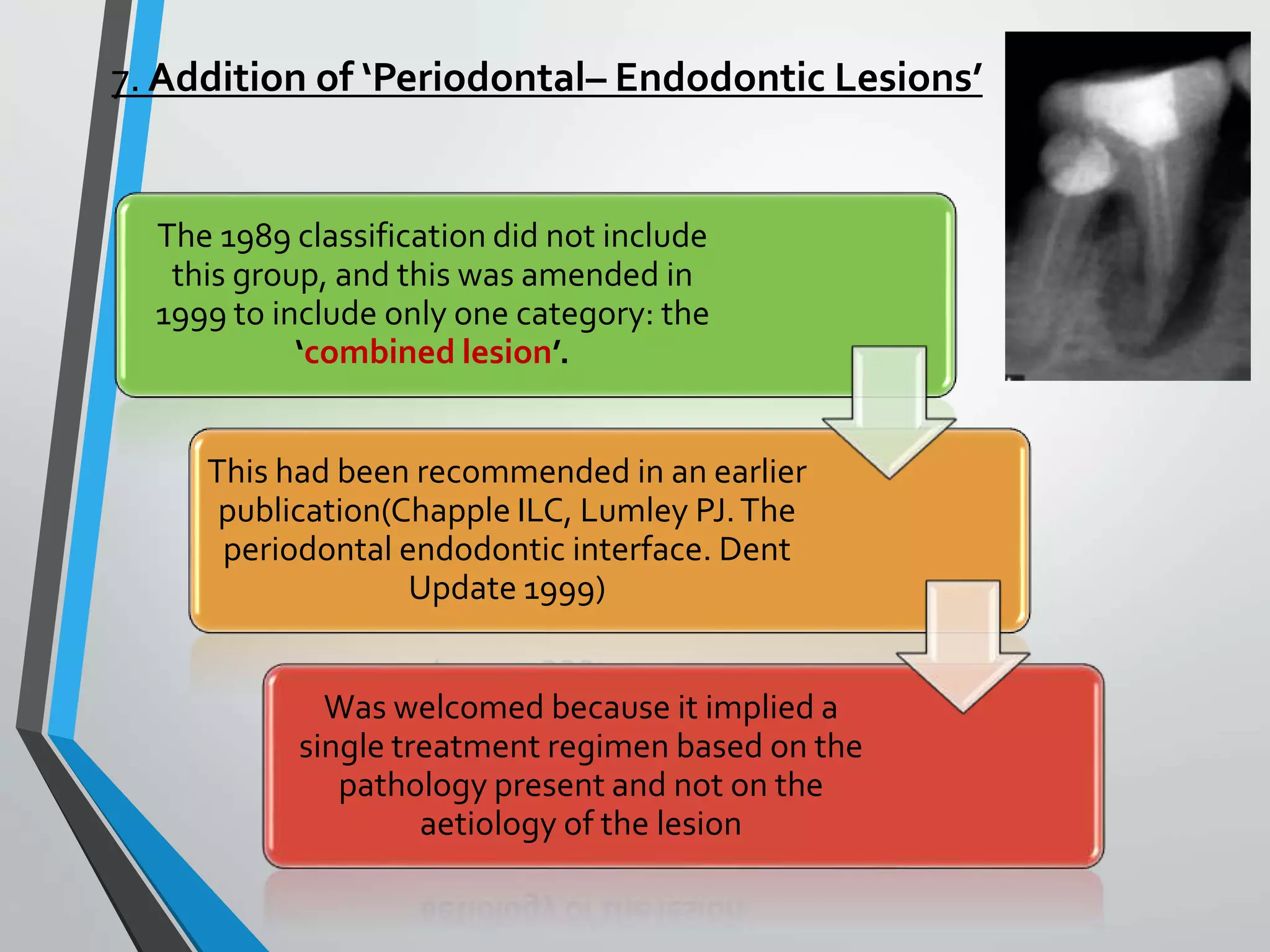 7. Addition of ‘Periodontal– Endodontic Lesions’

The 1989 classification did not include this group, and this was amended in 1999 to include only one category: the ‘combined lesion’.

This had been recommended in an earlier publication(Chapple ILC, Lumley PJ. The periodontal endodontic interface. Dent Update 1999)

Was welcomed because it implied a single treatment regimen based on the pathology present and not on the aetiology of the lesion